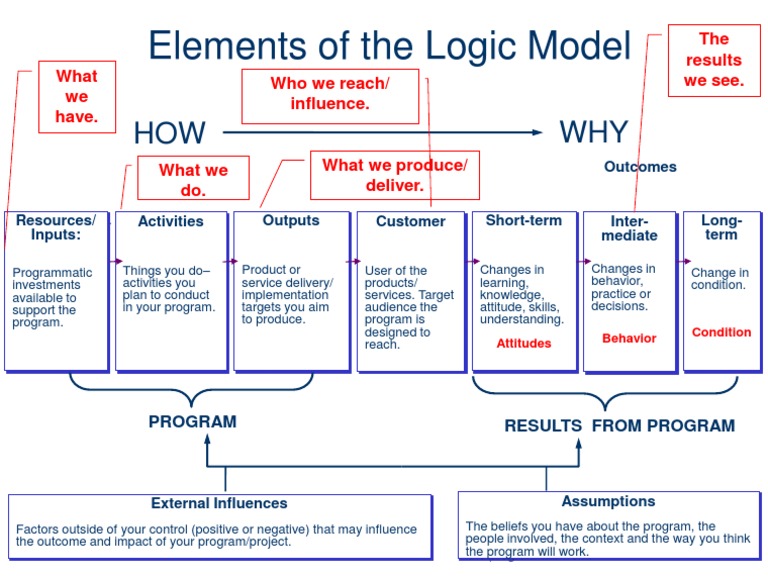 Elements of the Logic Model

What we have.

Who we reach/ influence.

The results we see.

HOW

WHY

What we do.

What we produce/ deliver.

Outcomes

Resources/ Inputs:

Programmatic investments available to support the program.

Activities

Things you do– activities you plan to conduct in your program.

Outputs

Product or service delivery/ implementation targets you aim to produce.

Customer

User of the products/ services. Target audience the program is designed to reach.

Short-term

Changes in learning, knowledge, attitude, skills, understanding.

Attitudes

Inter-mediate

Changes in behavior, practice or decisions.

Behavior

Long-term

Change in condition.

Condition

PROGRAM

RESULTS FROM PROGRAM

External Influences

Factors outside of your control (positive or negative) that may influence the outcome and impact of your program/project.

Assumptions

The beliefs you have about the program, the people involved, the context and the way you think the program will work.